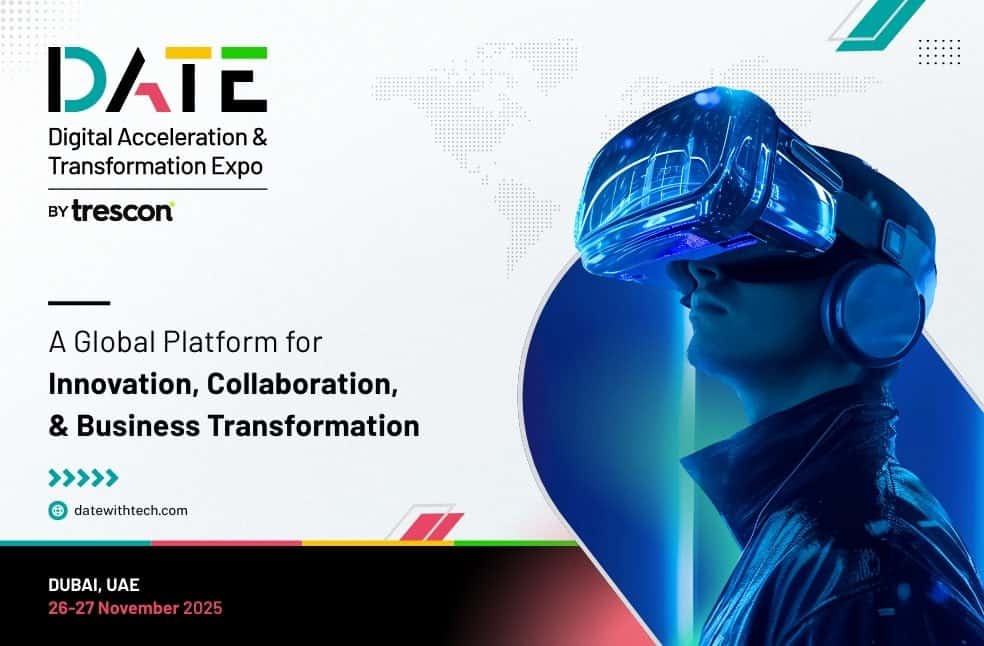 DATE
Digital Acceleration & Transformation Expo

BY trescon

A Global Platform for
Innovation, Collaboration, & Business Transformation

datewithtech.com

DUBAI, UAE
26-27 November 2025